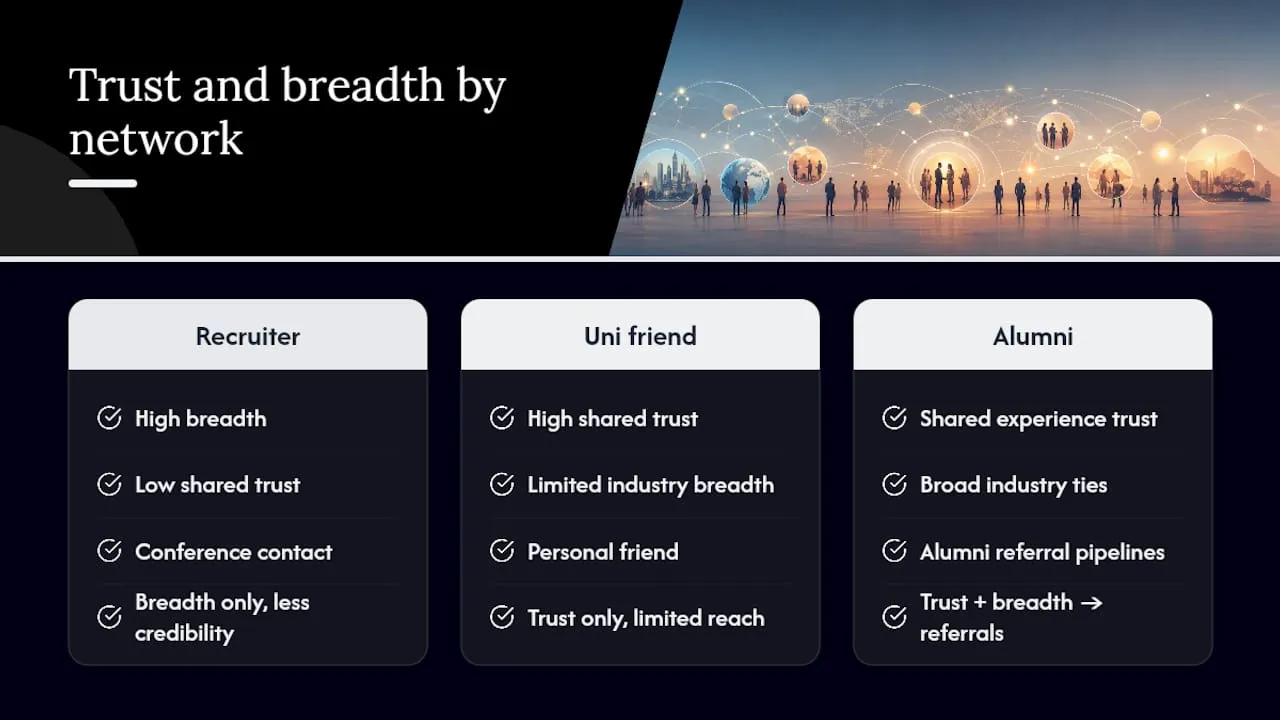 Trust and breadth by network

Recruiter

High breadth

Low shared trust

Conference contact

Breadth only, less credibility

Uni friend

High shared trust

Limited industry breadth

Personal friend

Trust only, limited reach

Alumni

Shared experience trust

Broad industry ties

Alumni referral pipelines

Trust + breadth → referrals